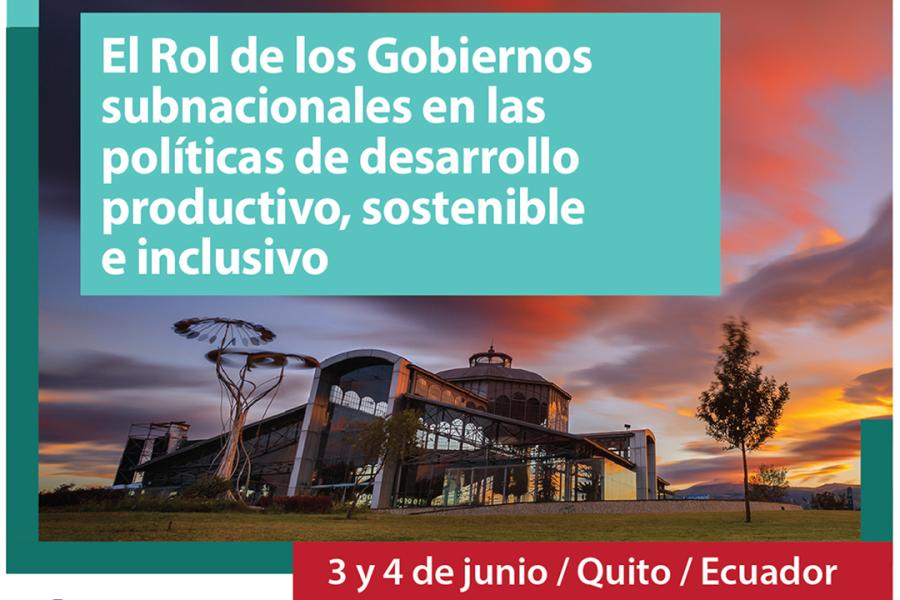 El Rol de los Gobiernos subnacionales en las políticas de desarrollo productivo, sostenible e inclusivo

3 y 4 de junio / Quito / Ecuador